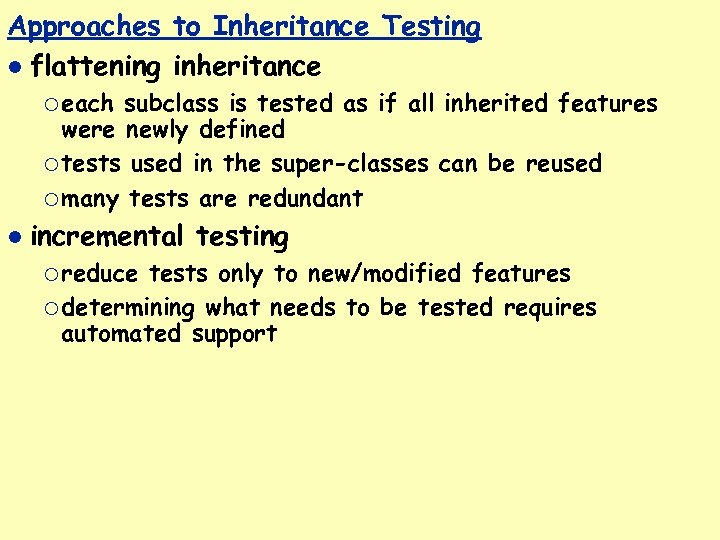 Approaches to Inheritance Testing

● flattening inheritance

○ each subclass is tested as if all inherited features were newly defined

○ tests used in the super-classes can be reused

○ many tests are redundant

● incremental testing

○ reduce tests only to new/modified features

○ determining what needs to be tested requires automated support